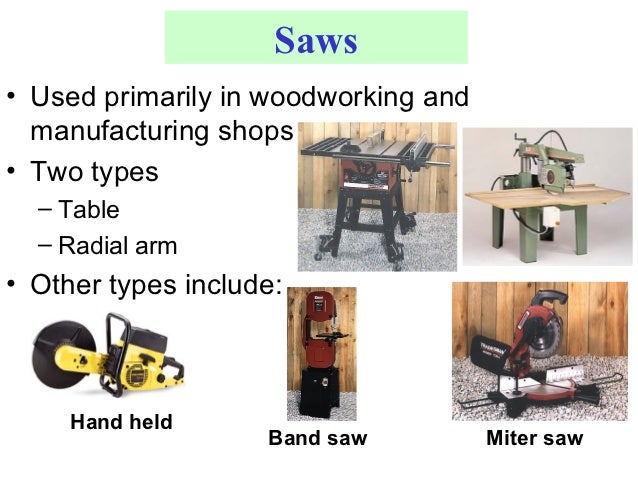 Saws

• Used primarily in woodworking and manufacturing shops
• Two types
– Table
– Radial arm
• Other types include:

Hand held

Band saw

Miter saw